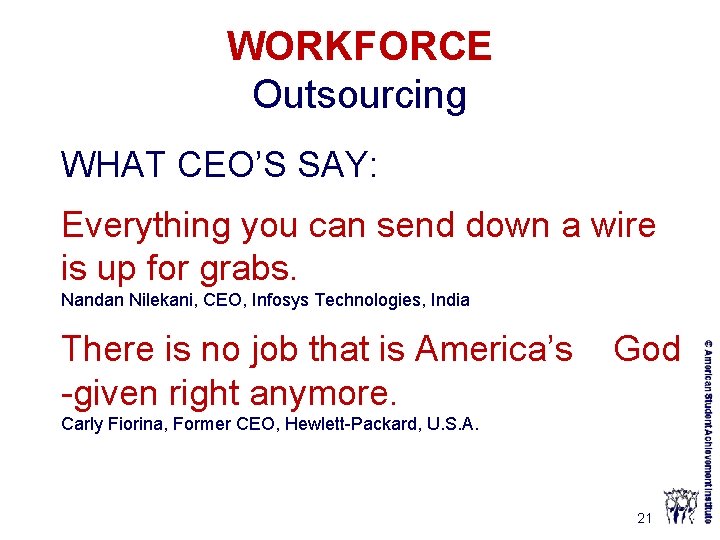 WORKFORCE
Outsourcing

WHAT CEO'S SAY:

Everything you can send down a wire is up for grabs.
Nandan Nilekani, CEO, Infosys Technologies, India

There is no job that is America's God -given right anymore.
Carly Fiorina, Former CEO, Hewlett-Packard, U.S.A.

© American Student Achievement Institute

21